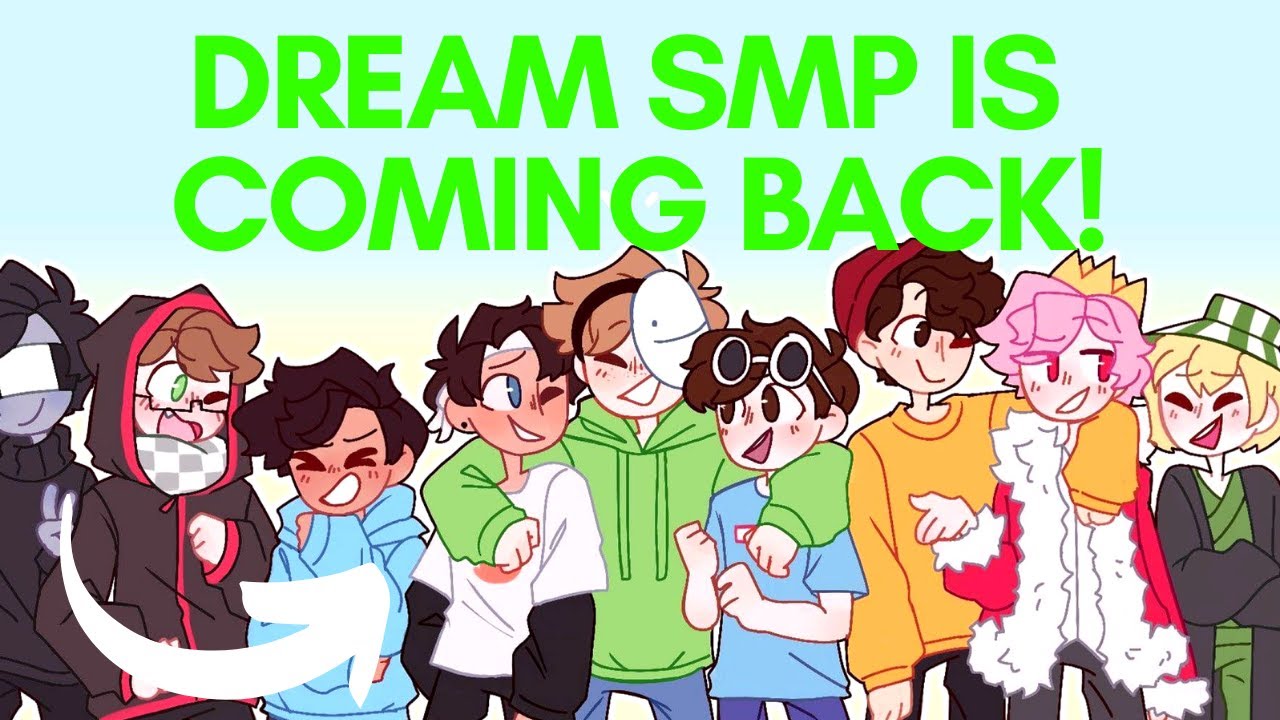 DREAM SMP IS COMING BACK!